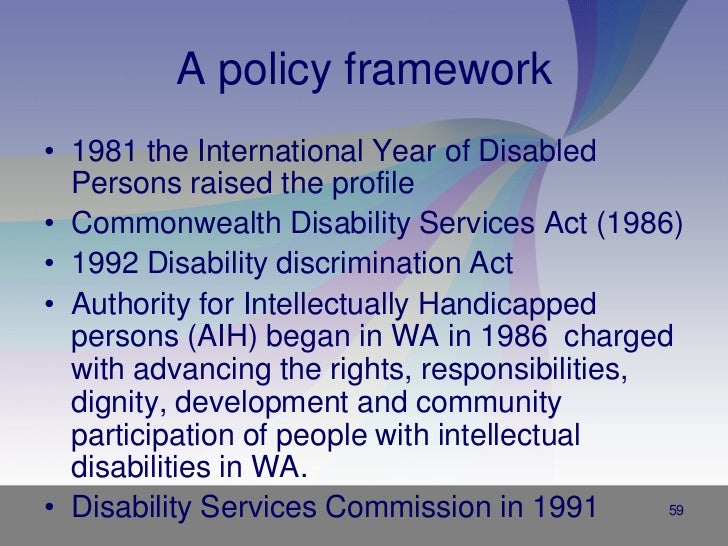 A policy framework

• 1981 the International Year of Disabled Persons raised the profile
• Commonwealth Disability Services Act (1986)
• 1992 Disability discrimination Act
• Authority for Intellectually Handicapped persons (AIH) began in WA in 1986 charged with advancing the rights, responsibilities, dignity, development and community participation of people with intellectual disabilities in WA.
• Disability Services Commission in 1991

59